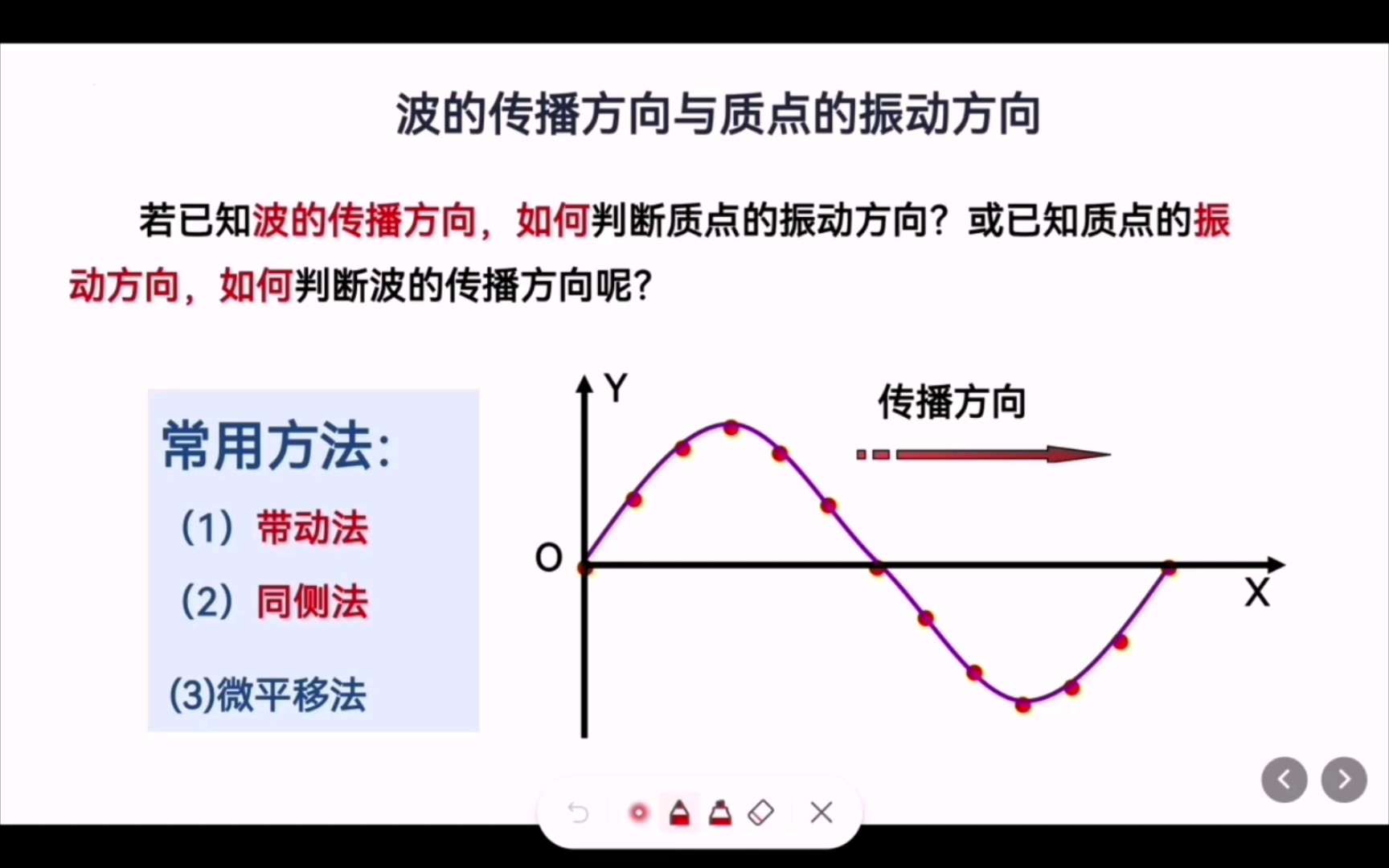 波的传播方向与质点的振动方向

若已知波的传播方向，如何判断质点的振动方向？或已知质点的振动方向，如何判断波的传播方向呢？

常用方法:
（1）带动法
（2）同侧法
(3)微平移法

Y
传播方向
O
X